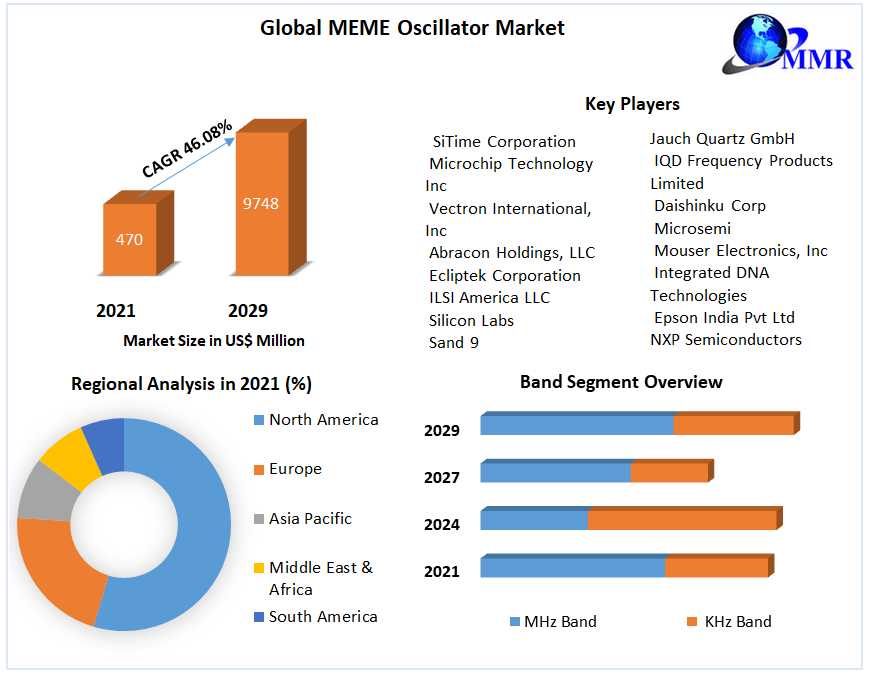 Global MEME Oscillator Market

MMR

CAGR 46.08%

470

9748

2021

2029

Market Size in US$ Million

Key Players

SiTime Corporation
Microchip Technology Inc
Vectron International, Inc
Abracon Holdings, LLC
Ecliptek Corporation
ILSI America LLC
Silicon Labs
Sand 9

Jauch Quartz GmbH
IQD Frequency Products Limited
Daishinku Corp
Microsemi
Mouser Electronics, Inc
Integrated DNA Technologies
Epson India Pvt Ltd
NXP Semiconductors

Regional Analysis in 2021 (%)

North America
Europe
Asia Pacific
Middle East & Africa
South America

Band Segment Overview

2029
2027
2024
2021

MHz Band
KHz Band